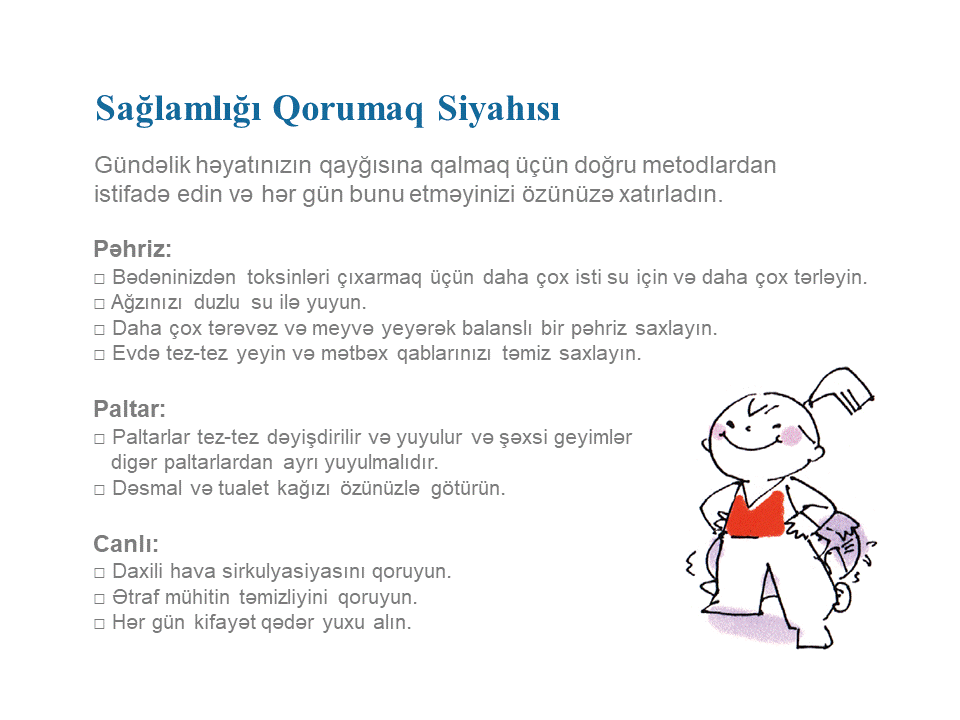 Sağlamlığı Qorumaq Siyahısı

Gündəlik həyatınızın qayğısına qalmaq üçün doğru metodlardan istifadə edin və hər gün bunu etməyinizi özünüzə xatırladın.

Pəhriz:
□ Bədəninizdən toksinləri çıxarmaq üçün daha çox isti su için və daha çox tərləyin.
□ Ağzınızı duzlu su ilə yuyun.
□ Daha çox tərəvəz və meyvə yeyərək balanslı bir pəhriz saxlayın.
□ Evdə tez-tez yeyin və mətbəx qablarınızı təmiz saxlayın.

Paltar:
□ Paltarlar tez-tez dəyişdirilir və yuyulur və şəxsi geyimlər digər paltarlardan ayrı yuyulmalıdır.
□ Dəsmal və tualet kağızı özünüzlə götürün.

Canlı:
□ Daxili hava sirkulyasiyasını qoruyun.
□ Ətraf mühitin təmizliyini qoruyun.
□ Hər gün kifayət qədər yuxu alın.